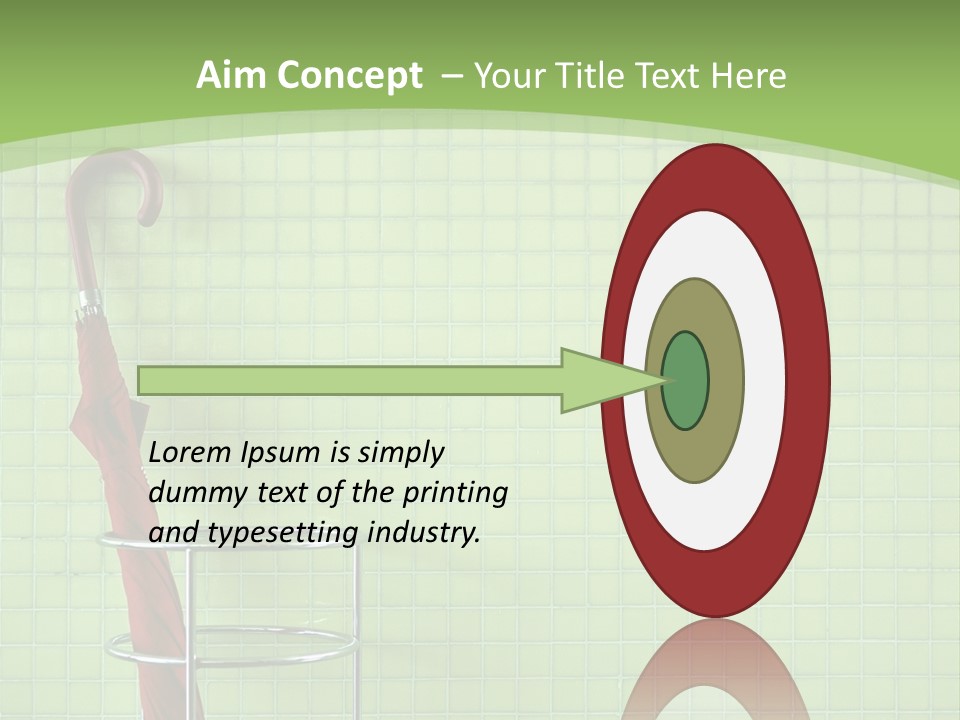 Aim Concept – Your Title Text Here

Lorem Ipsum is simply dummy text of the printing and typesetting industry.